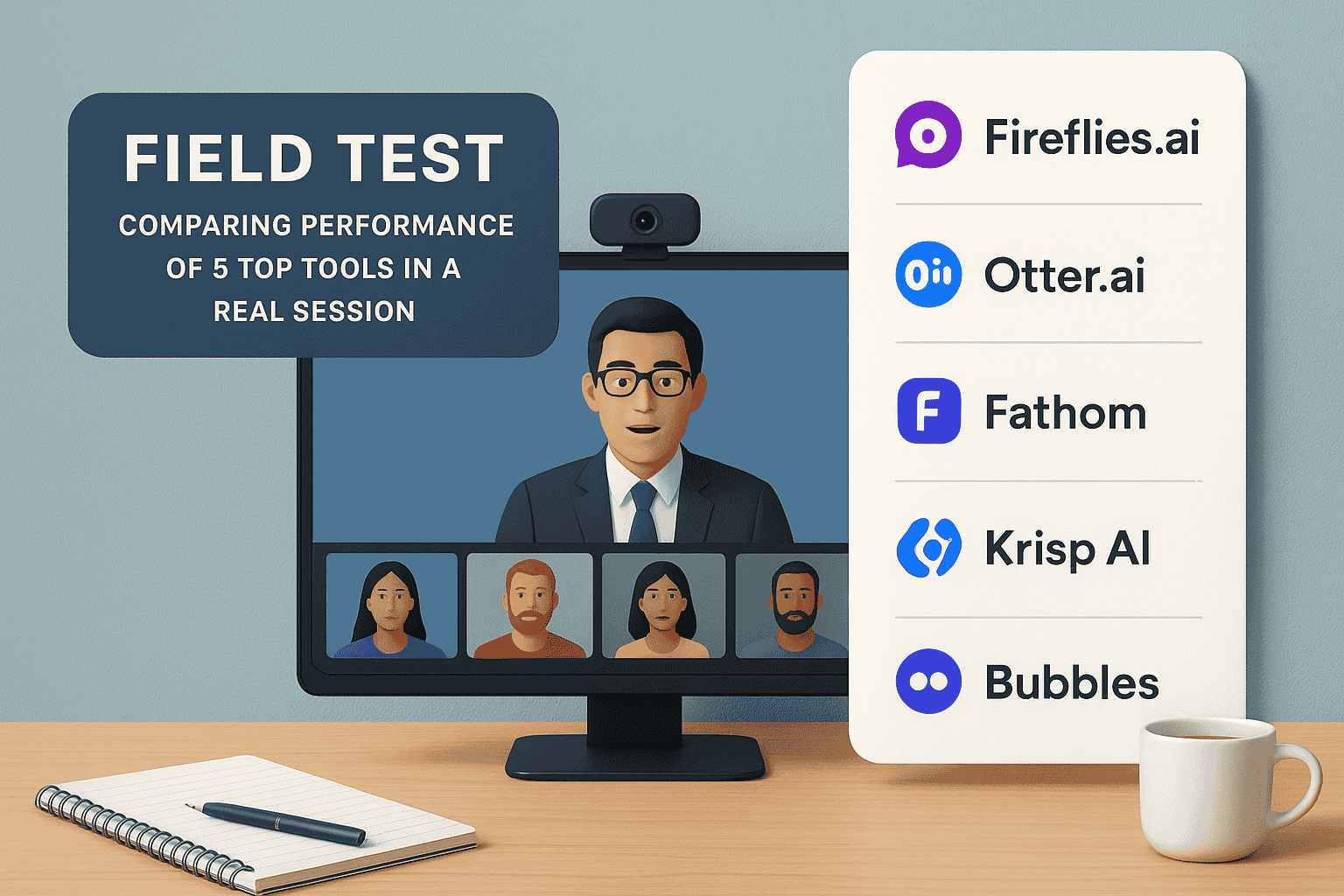 FIELD TEST

COMPARING PERFORMANCE OF 5 TOP TOOLS IN A REAL SESSION

Fireflies.ai

Otter.ai

F

Fathom

Krisp AI

Bubbles